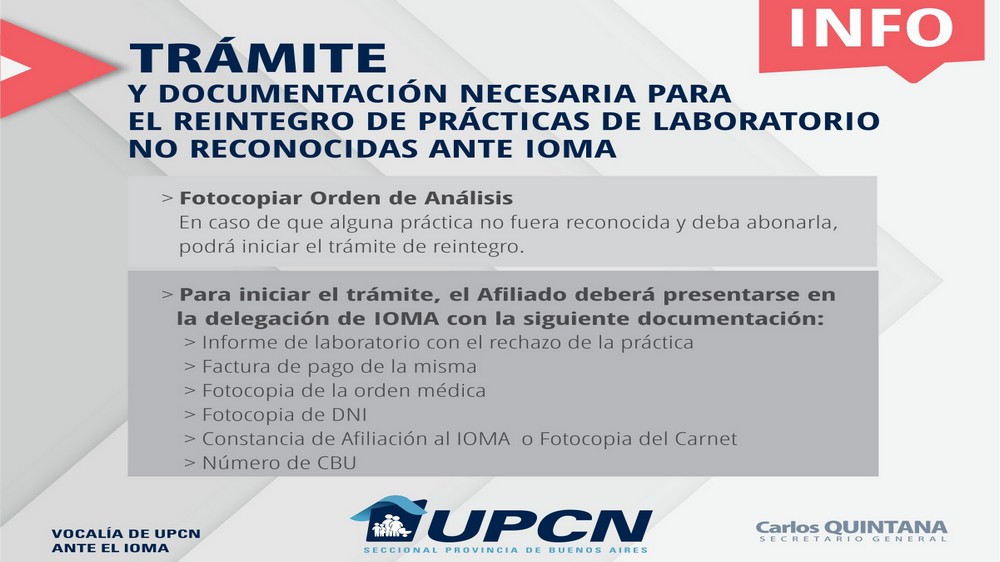 INFO

TRÁMITE
Y DOCUMENTACIÓN NECESARIA PARA EL REINTEGRO DE PRÁCTICAS DE LABORATORIO NO RECONOCIDAS ANTE IOMA

> Fotocopiar Orden de Análisis
En caso de que alguna práctica no fuera reconocida y deba abonarla, podrá iniciar el trámite de reintegro.

> Para iniciar el trámite, el Afiliado deberá presentarse en la delegación de IOMA con la siguiente documentación:
> Informe de laboratorio con el rechazo de la práctica
> Factura de pago de la misma
> Fotocopia de la orden médica
> Fotocopia de DNI
> Constancia de Afiliación al IOMA o Fotocopia del Carnet
> Número de CBU

VOCALÍA DE UPCN ANTE EL IOMA

UPCN
SECCIONAL PROVINCIA DE BUENOS AIRES

Carlos QUINTANA
SECRETARIO GENERAL